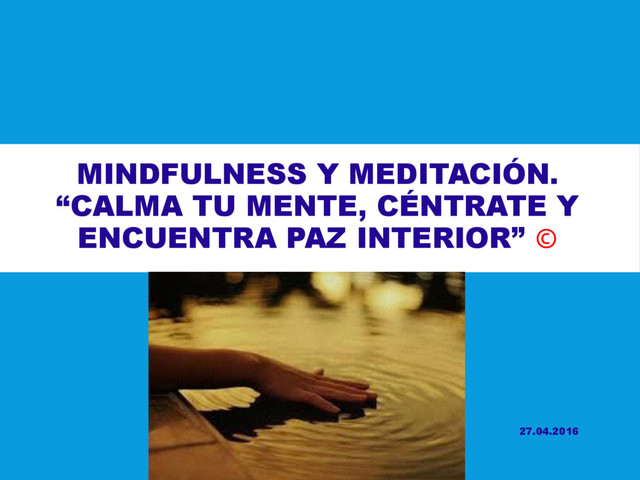 MINDFULNESS Y MEDITACIÓN. “CALMA TU MENTE, CÉNTRATE Y ENCUENTRA PAZ INTERIOR” ©

27.04.2016